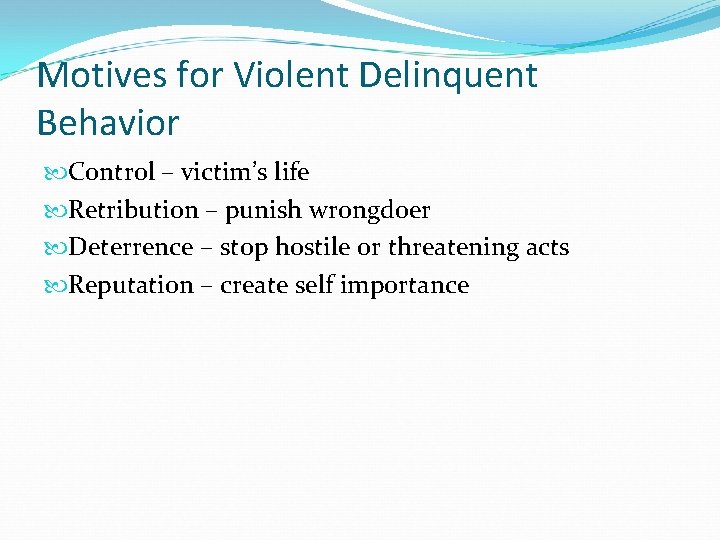 Motives for Violent Delinquent Behavior

Control – victim's life

Retribution – punish wrongdoer

Deterrence – stop hostile or threatening acts

Reputation – create self importance